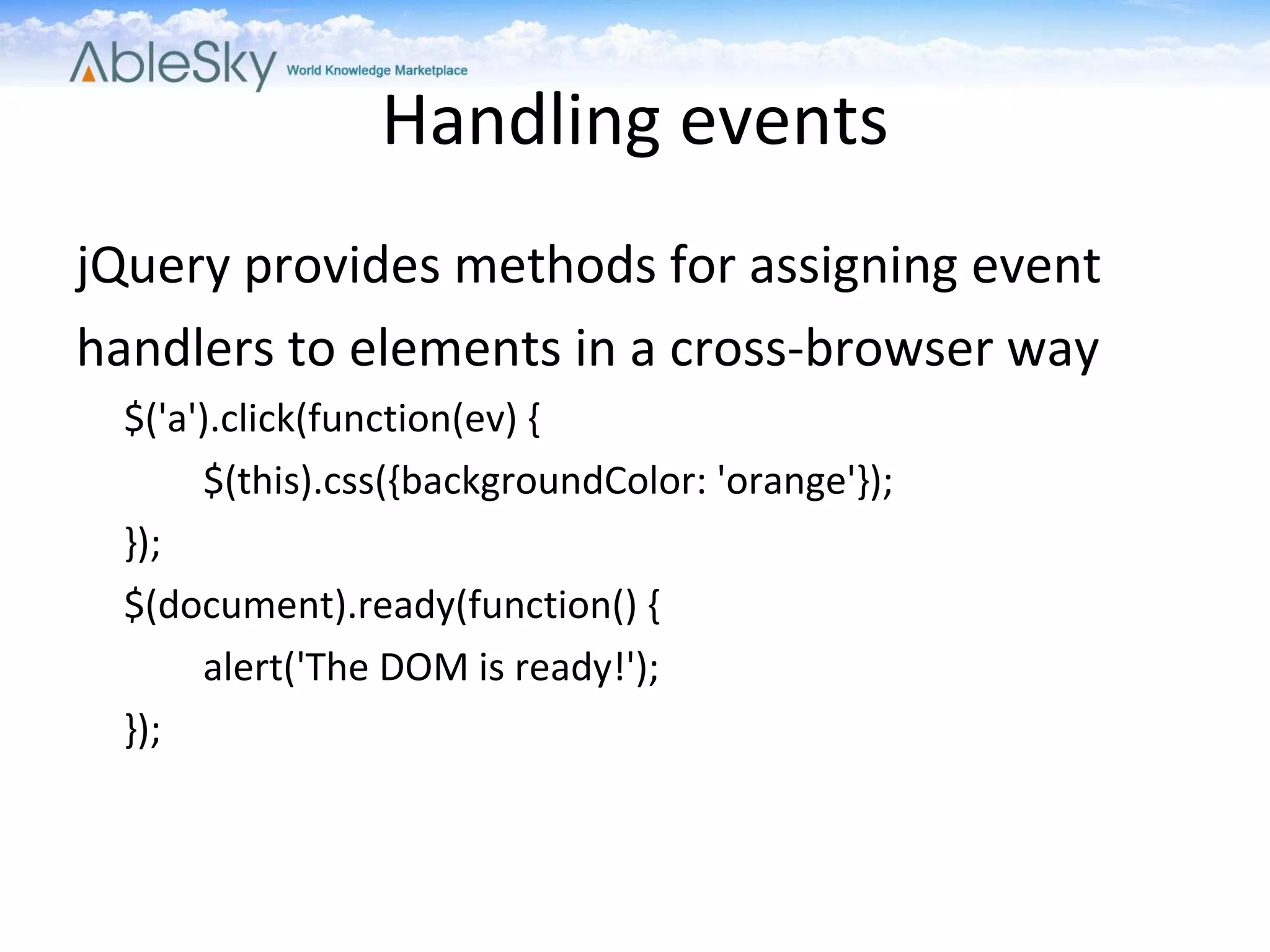 AbleSky World Knowledge Marketplace

Handling events

jQuery provides methods for assigning event handlers to elements in a cross-browser way

$('a').click(function(ev) {
    $(this).css({backgroundColor: 'orange'});
});
$(document).ready(function() {
    alert('The DOM is ready!');
});